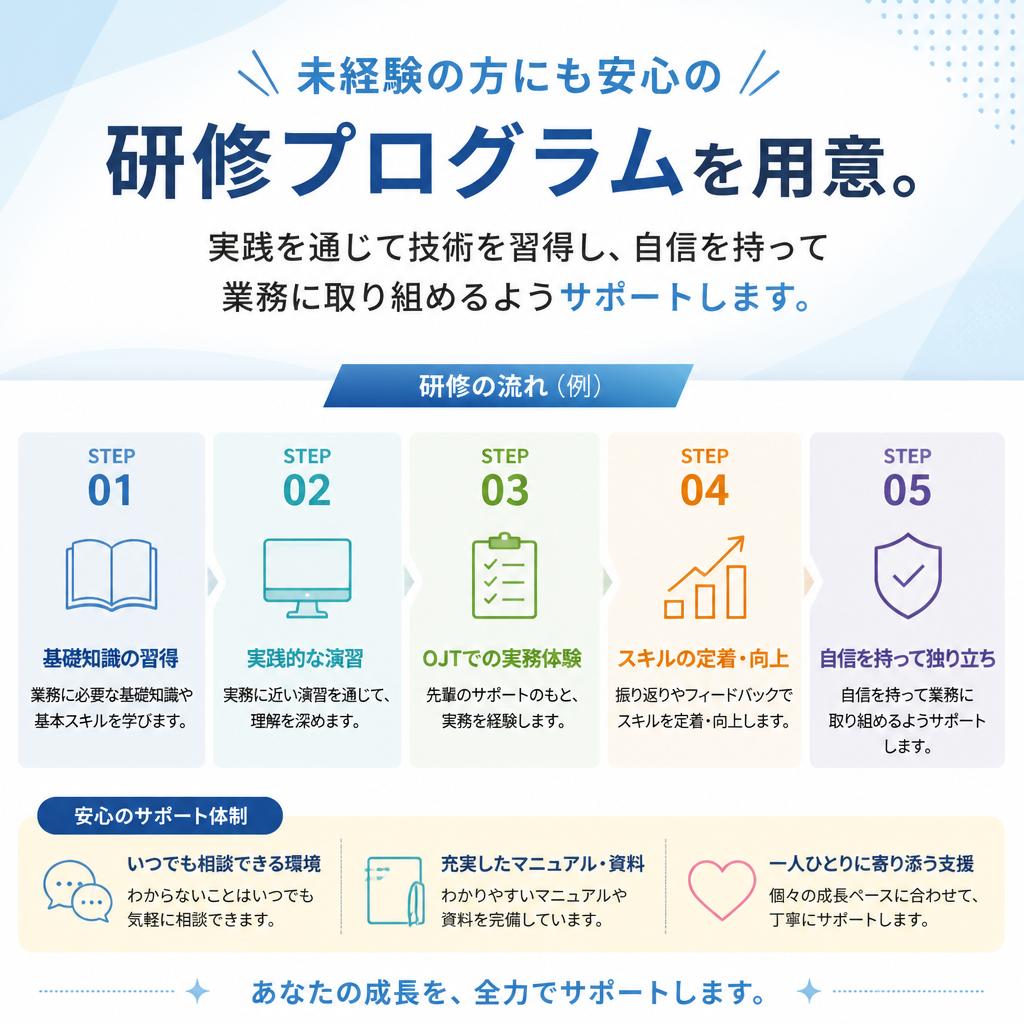 未経験の方にも安心の

研修プログラムを用意。

実践を通じて技術を習得し、自信を持って業務に取り組めるようサポートします。

研修の流れ（例）

STEP 01
基礎知識の習得
業務に必要な基礎知識や基本スキルを学びます。

STEP 02
実践的な演習
実務に近い演習を通じて、理解を深めます。

STEP 03
OJTでの実務体験
先輩のサポートのもと、実務を経験します。

STEP 04
スキルの定着・向上
振り返りやフィードバックでスキルを定着・向上します。

STEP 05
自信を持って独り立ち
自信を持って業務に取り組めるようサポートします。

安心のサポート体制

いつでも相談できる環境
わからないことはいつでも気軽に相談できます。

充実したマニュアル・資料
わかりやすいマニュアルや資料を完備しています。

一人ひとりに寄り添う支援
個々の成長ペースに合わせて、丁寧にサポートします。

あなたの成長を、全力でサポートします。